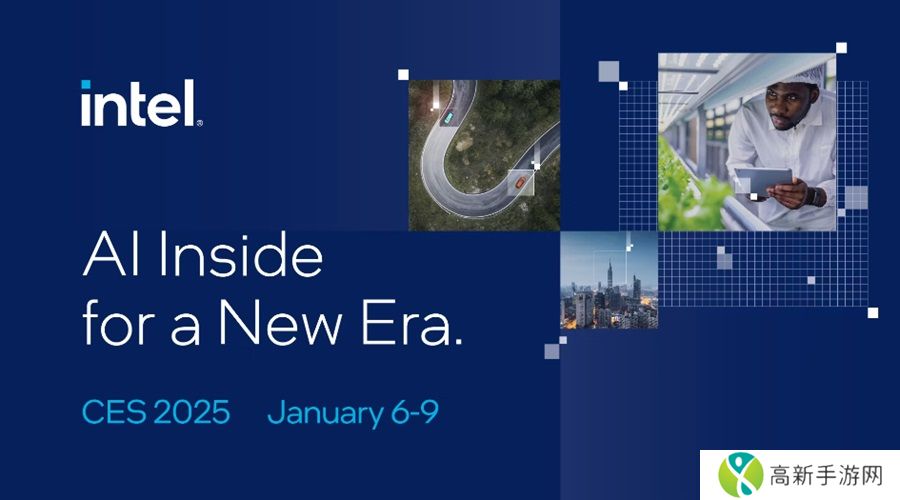 intel.

AI Inside for a New Era.

CES 2025 January 6-9

高新手游网